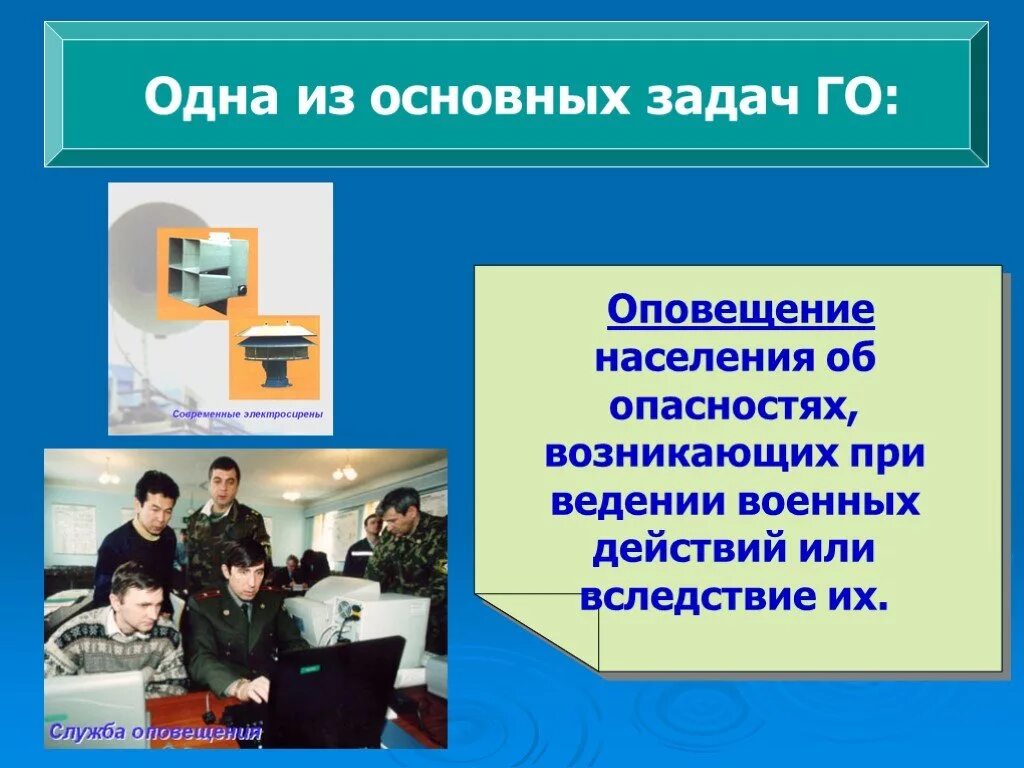 Одна из основных задач ГО:

Современные электросирены

Служба оповещения

Оповещение населения об опасностях, возникающих при ведении военных действий или вследствие их.